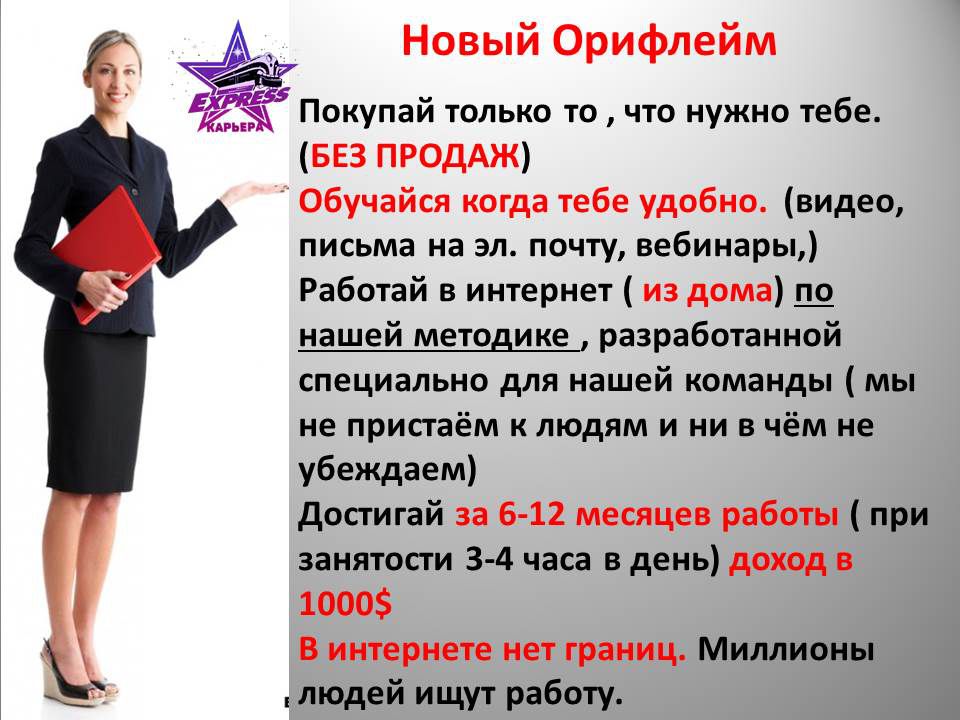 EXPRESS
КАРЬЕРА

Новый Орифлейм

Покупай только то , что нужно тебе. (БЕЗ ПРОДАЖ)

Обучайся когда тебе удобно. (видео, письма на эл. почту, вебинары,)

Работай в интернет ( из дома) по нашей методике , разработанной специально для нашей команды ( мы не пристаём к людям и ни в чём не убеждаем)

Достигай за 6-12 месяцев работы ( при занятости 3-4 часа в день) доход в 1000$

В интернете нет границ. Миллионы людей ищут работу.